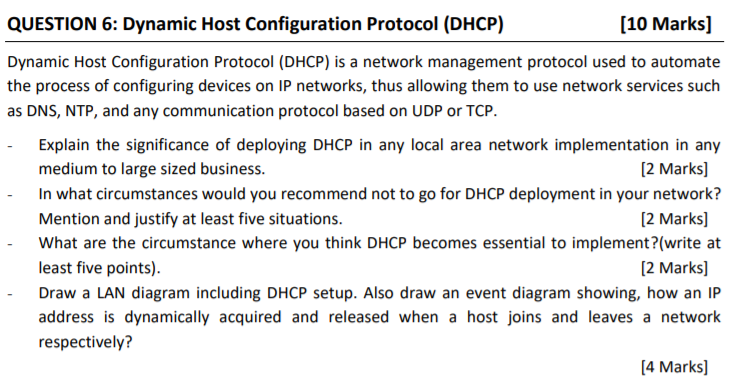 QUESTION 6: Dynamic Host Configuration Protocol (DHCP) [10 Marks]

Dynamic Host Configuration Protocol (DHCP) is a network management protocol used to automate the process of configuring devices on IP networks, thus allowing them to use network services such as DNS, NTP, and any communication protocol based on UDP or TCP.

- Explain the significance of deploying DHCP in any local area network implementation in any medium to large sized business. [2 Marks]
- In what circumstances would you recommend not to go for DHCP deployment in your network? Mention and justify at least five situations. [2 Marks]
- What are the circumstance where you think DHCP becomes essential to implement?(write at least five points). [2 Marks]
- Draw a LAN diagram including DHCP setup. Also draw an event diagram showing, how an IP address is dynamically acquired and released when a host joins and leaves a network respectively?

[4 Marks]